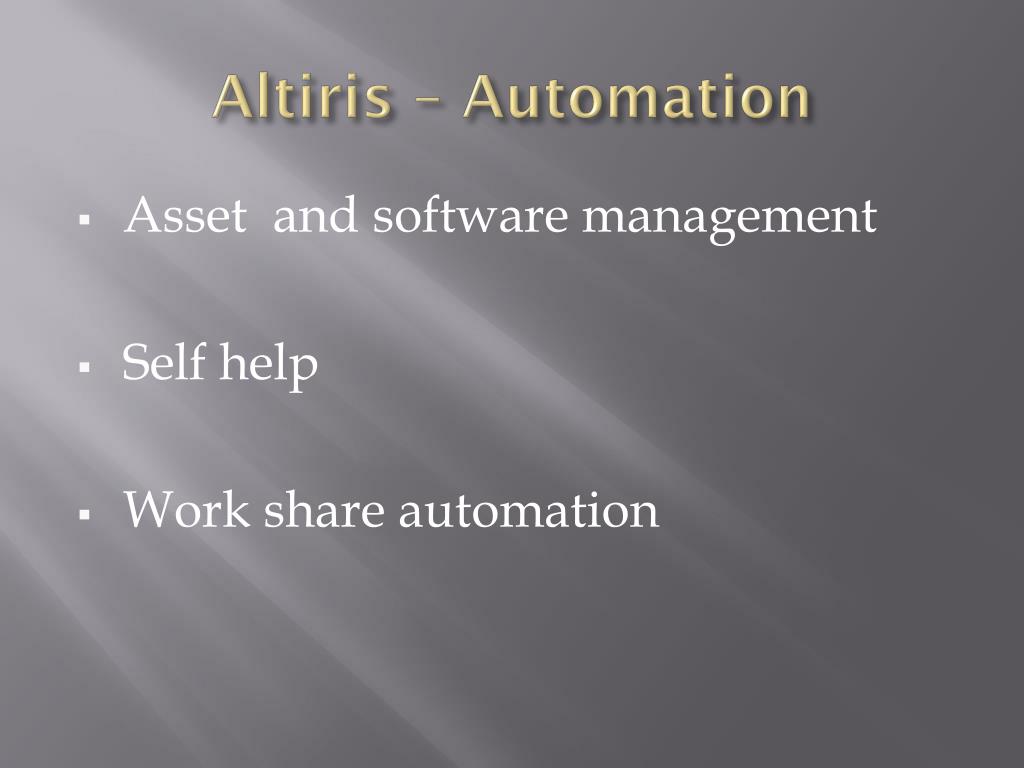 Altiris – Automation

▪ Asset and software management

▪ Self help

▪ Work share automation